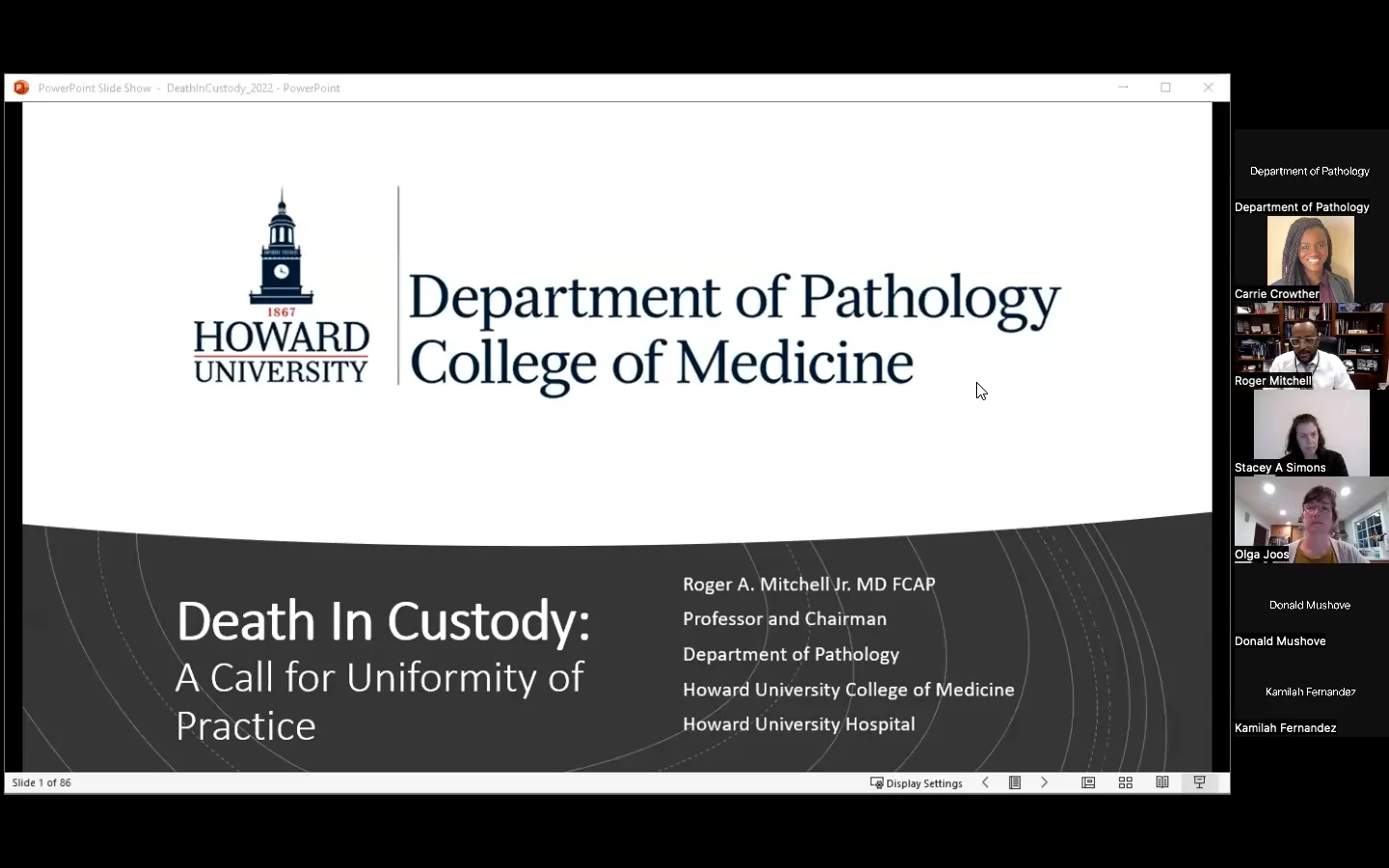 PowerPoint Slide Show - DeathInCustody_2022 - PowerPoint

1867
HOWARD
UNIVERSITY

Department of Pathology
College of Medicine

Death In Custody:
A Call for Uniformity of Practice

Roger A. Mitchell Jr. MD FCAP
Professor and Chairman
Department of Pathology
Howard University College of Medicine
Howard University Hospital

Slide 1 of 86

Display Settings

Department of Pathology
Department of Pathology
Carrie Crowther
Roger Mitchell
Stacey A Simons
Olga Joos
Donald Mushove
Donald Mushove
Kamilah Fernandez
Kamilah Fernandez